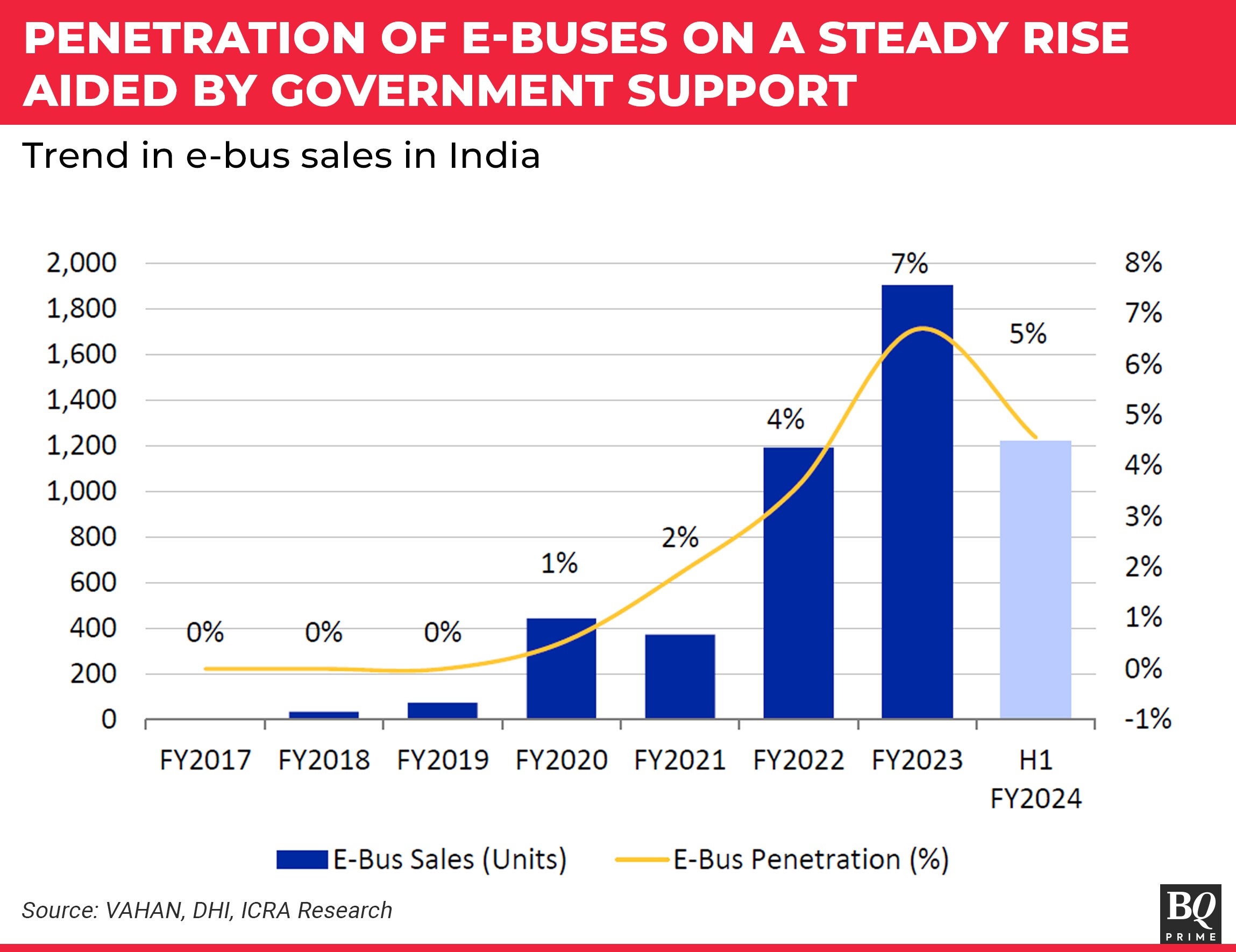 PENETRATION OF E-BUSES ON A STEADY RISE AIDED BY GOVERNMENT SUPPORT

Trend in e-bus sales in India

2,000
1,800
1,600
1,400
1,200
1,000
800
600
400
200
0

8%
7%
6%
5%
4%
3%
2%
1%
0%
-1%

0% 0% 0% 1% 2% 4% 7% 5%

FY2017 FY2018 FY2019 FY2020 FY2021 FY2022 FY2023 H1 FY2024

E-Bus Sales (Units) E-Bus Penetration (%)

Source: VAHAN, DHI, ICRA Research

BQ PRIME